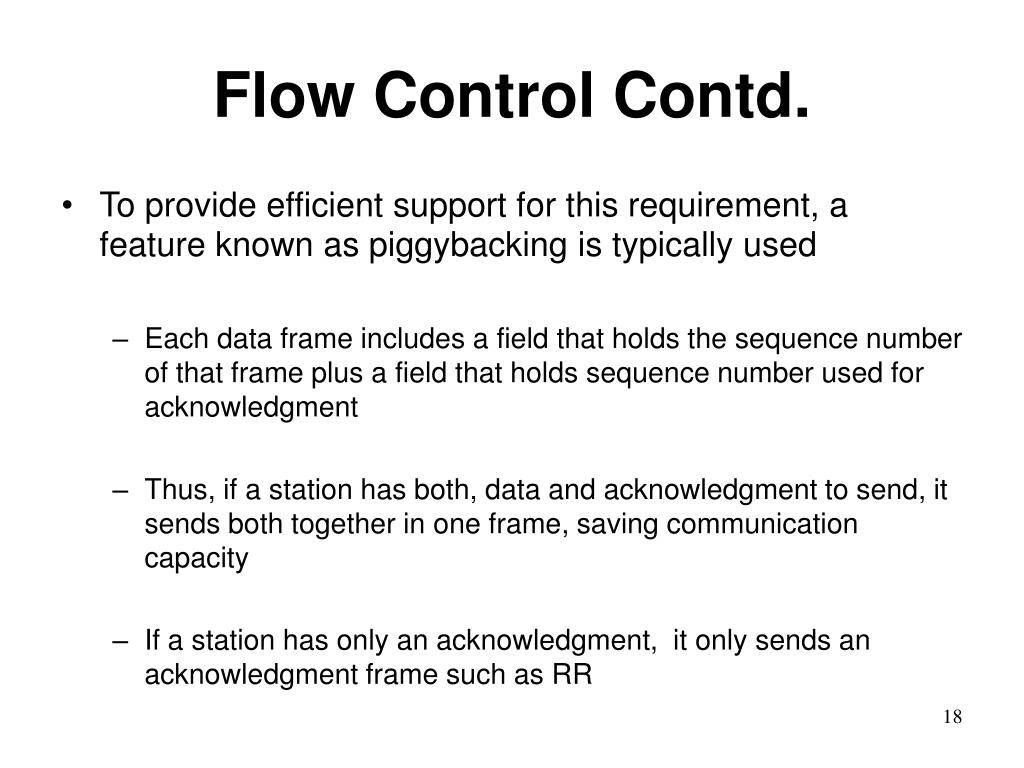 Flow Control Contd.

• To provide efficient support for this requirement, a feature known as piggybacking is typically used

– Each data frame includes a field that holds the sequence number of that frame plus a field that holds sequence number used for acknowledgment

– Thus, if a station has both, data and acknowledgment to send, it sends both together in one frame, saving communication capacity

– If a station has only an acknowledgment, it only sends an acknowledgment frame such as RR

18